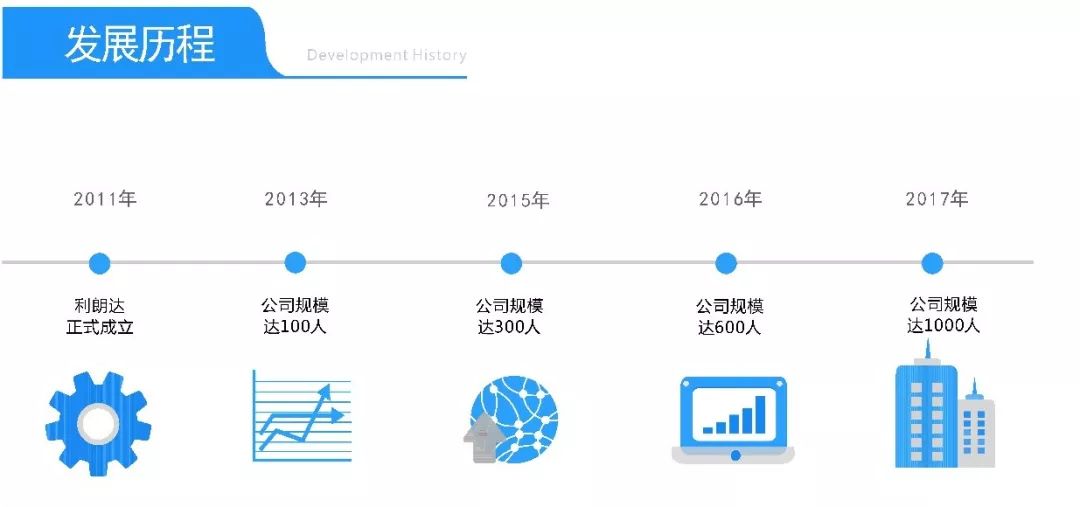 发展历程

Development History

2011年

利朗达
正式成立

2013年

公司规模
达100人

2015年

公司规模
达300人

2016年

公司规模
达600人

2017年

公司规模
达1000人